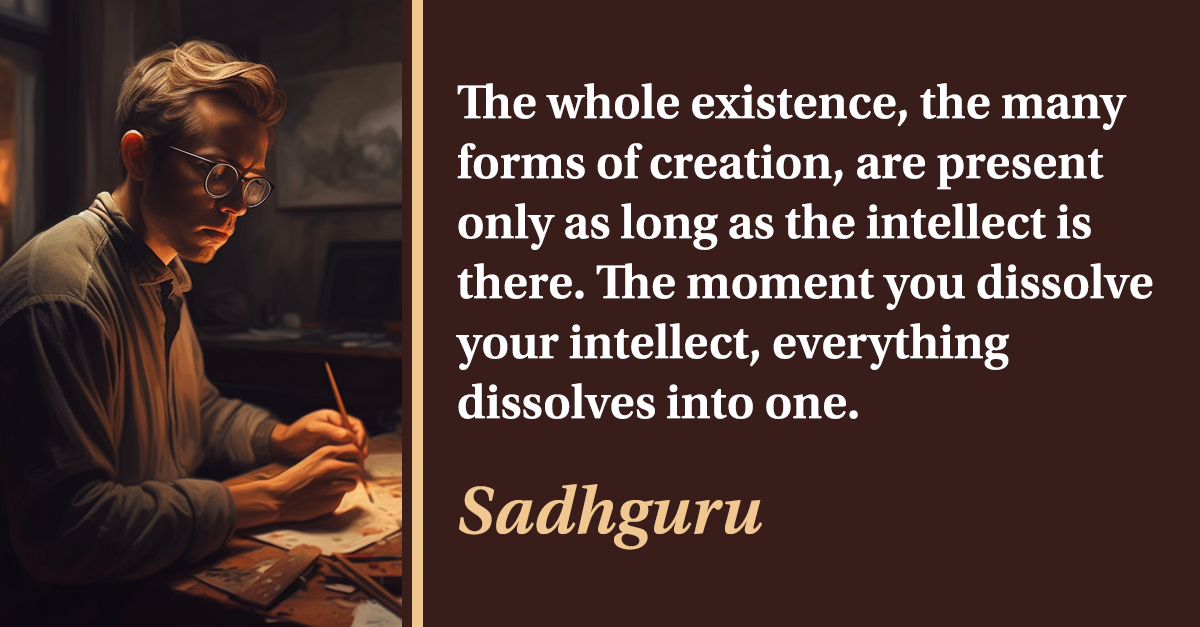 The whole existence, the many forms of creation, are present only as long as the intellect is there. The moment you dissolve your intellect, everything dissolves into one.

Sadhguru